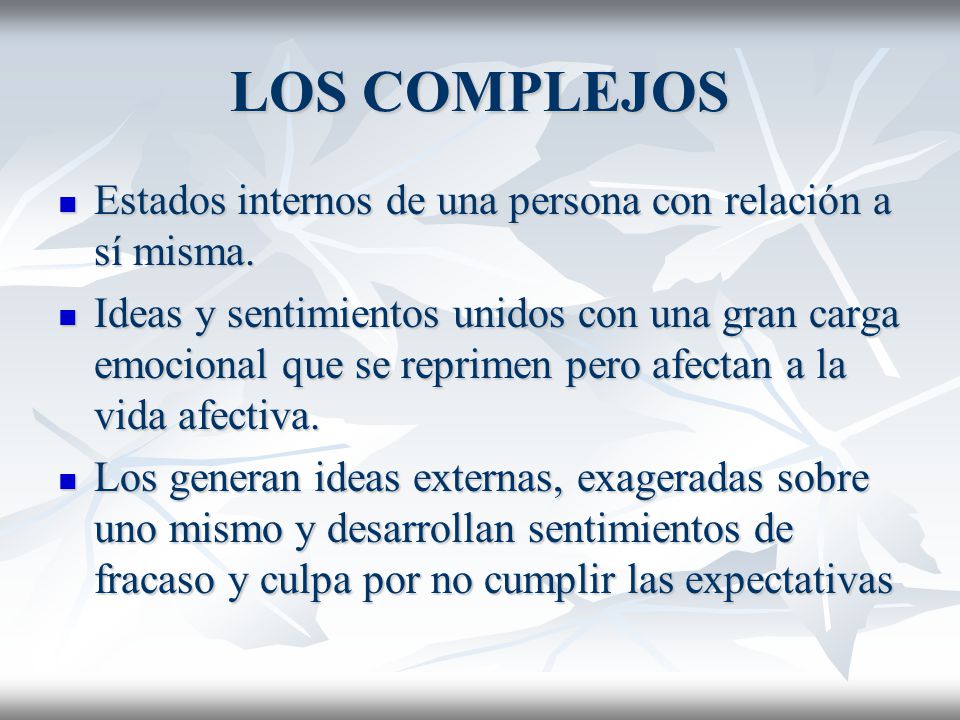 LOS COMPLEJOS

- Estados internos de una persona con relación a sí misma.
- Ideas y sentimientos unidos con una gran carga emocional que se reprimen pero afectan a la vida afectiva.
- Los generan ideas externas, exageradas sobre uno mismo y desarrollan sentimientos de fracaso y culpa por no cumplir las expectativas